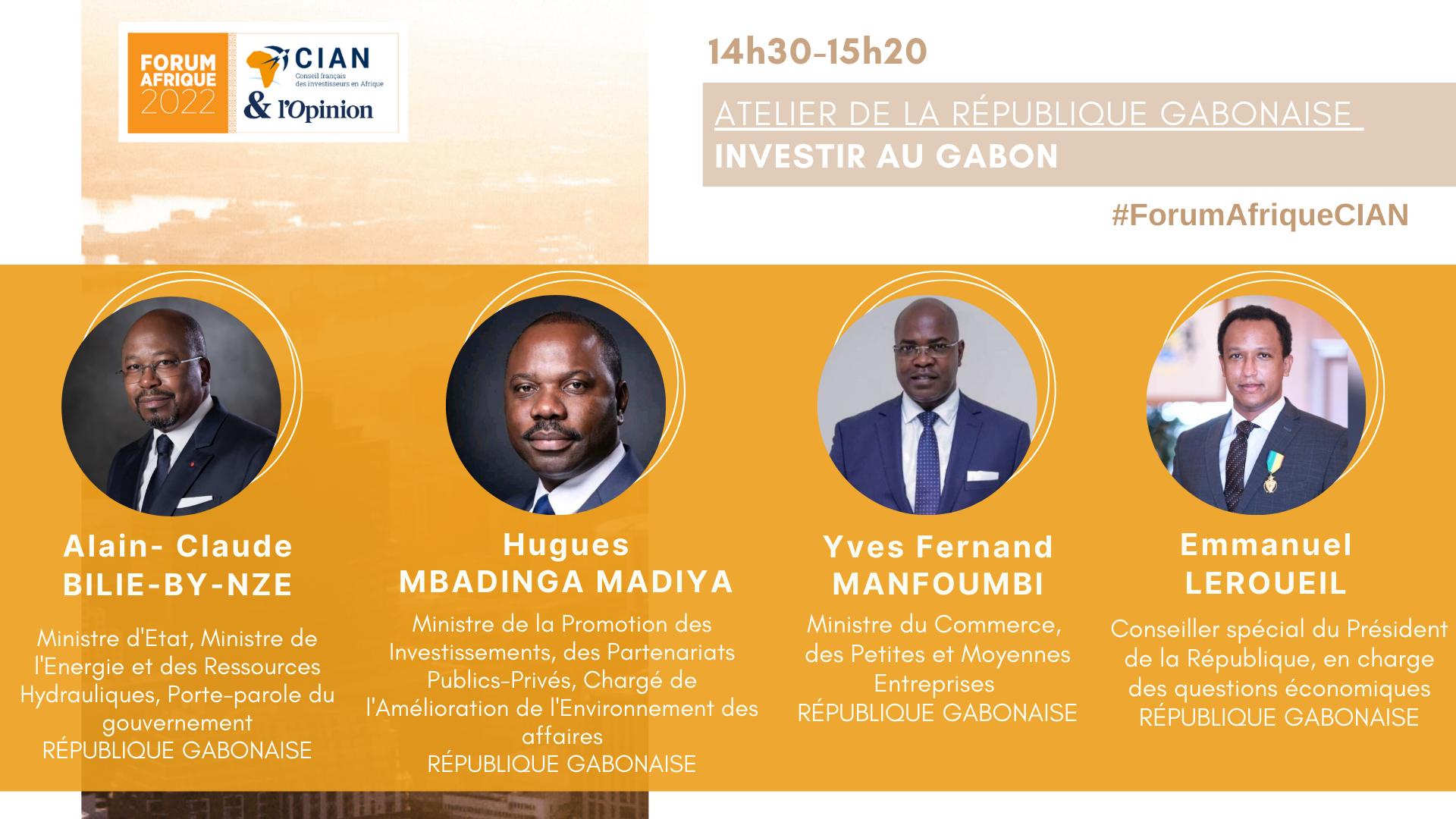 FORUM AFRIQUE 2022

CIAN
Conseil français des investisseurs en Afrique

& l'Opinion

14h30-15h20

ATELIER DE LA RÉPUBLIQUE GABONAISE
INVESTIR AU GABON

#ForumAfriqueCIAN

Alain- Claude BILIE-BY-NZE
Ministre d'Etat, Ministre de l'Energie et des Ressources Hydrauliques, Porte-parole du gouvernement
RÉPUBLIQUE GABONAISE

Hugues MBADINGA MADIYA
Ministre de la Promotion des Investissements, des Partenariats Publics-Privés, Chargé de l'Amélioration de l'Environnement des affaires
RÉPUBLIQUE GABONAISE

Yves Fernand MANFOUMBI
Ministre du Commerce, des Petites et Moyennes Entreprises
RÉPUBLIQUE GABONAISE

Emmanuel LEROUEIL
Conseiller spécial du Président de la République, en charge des questions économiques
RÉPUBLIQUE GABONAISE